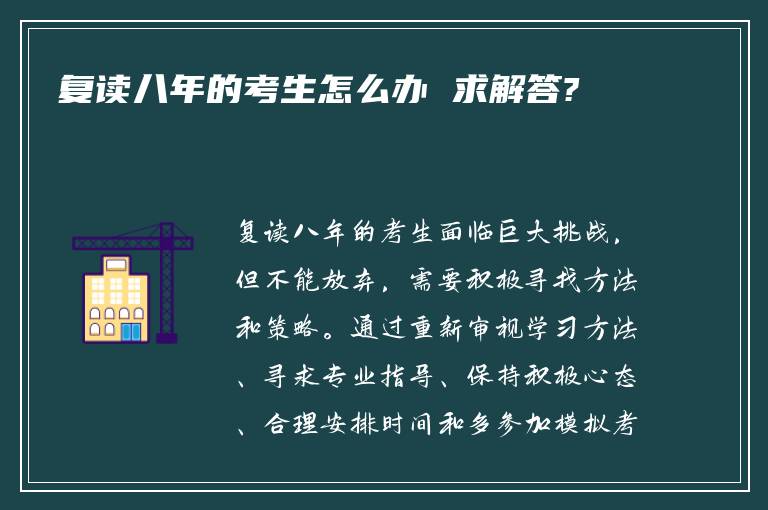 复读八年的考生怎么办 求解答?

复读八年的考生面临巨大挑战，但不能放弃，需要积极寻找方法和策略。通过重新审视学习方法、寻求专业指导、保持积极心态、合理安排时间和多参加模拟考